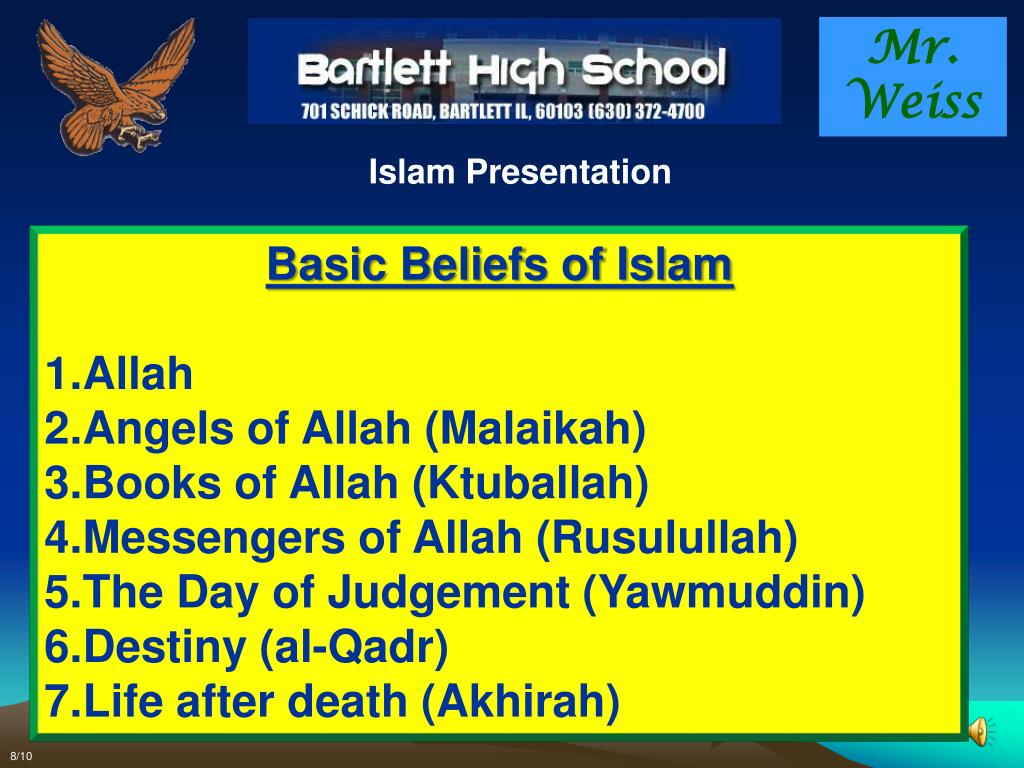 Bartlett High School
701 SCHICK ROAD, BARTLETT IL, 60103 (630) 372-4700

Mr. Weiss

Islam Presentation

Basic Beliefs of Islam

1.Allah
2.Angels of Allah (Malaikah)
3.Books of Allah (Ktuballah)
4.Messengers of Allah (Rusulullah)
5.The Day of Judgement (Yawmuddin)
6.Destiny (al-Qadr)
7.Life after death (Akhirah)

8/10